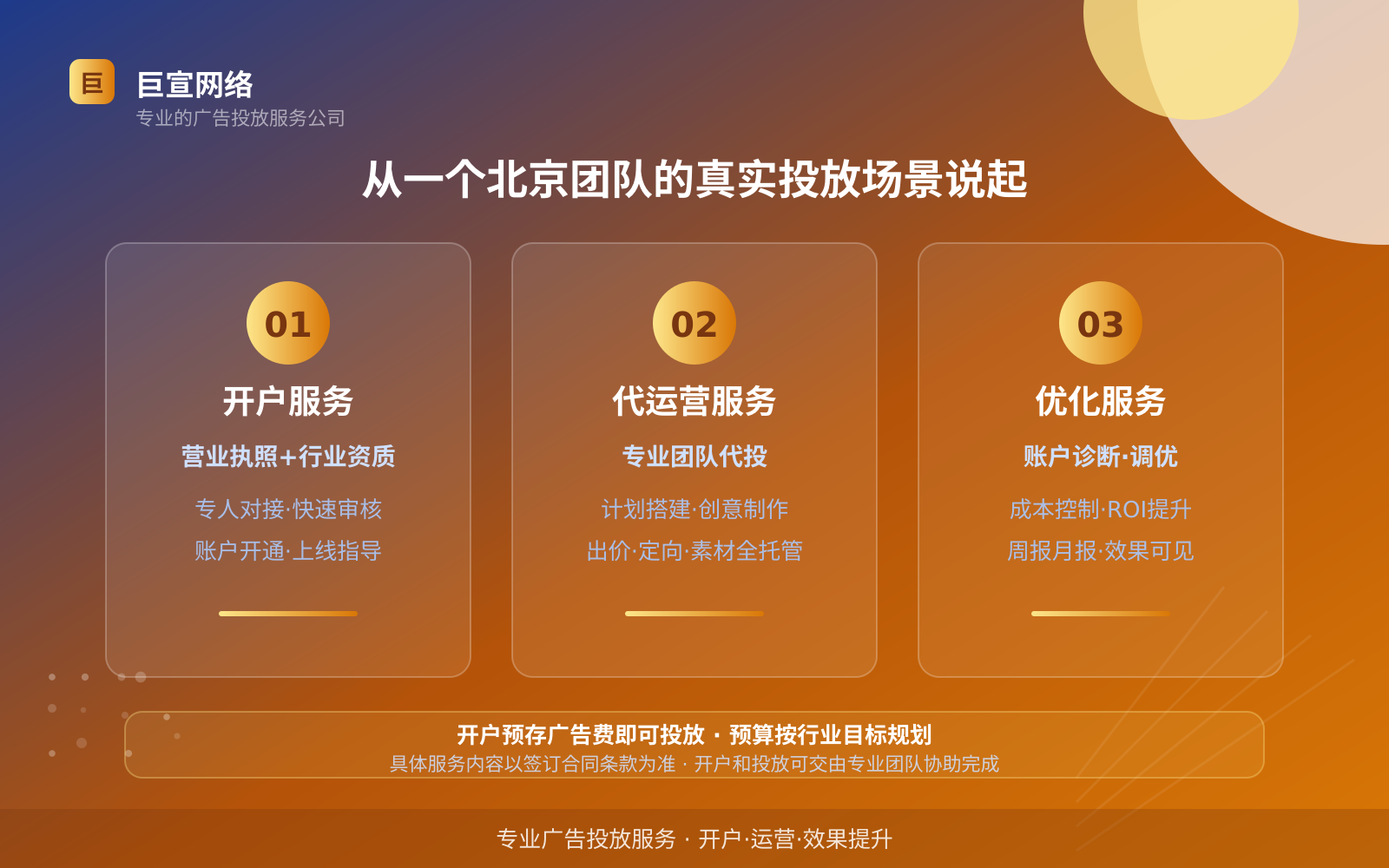 巨

巨宣网络
专业的广告投放服务公司

从一个北京团队的真实投放场景说起

01
开户服务
营业执照+行业资质
专人对接·快速审核
账户开通·上线指导

02
代运营服务
专业团队代投
计划搭建·创意制作
出价·定向·素材全托管

03
优化服务
账户诊断·调优
成本控制·ROI提升
周报月报·效果可见

开户预存广告费即可投放 · 预算按行业目标规划
具体服务内容以签订合同条款为准 · 开户和投放可交由专业团队协助完成

专业广告投放服务 · 开户·运营·效果提升